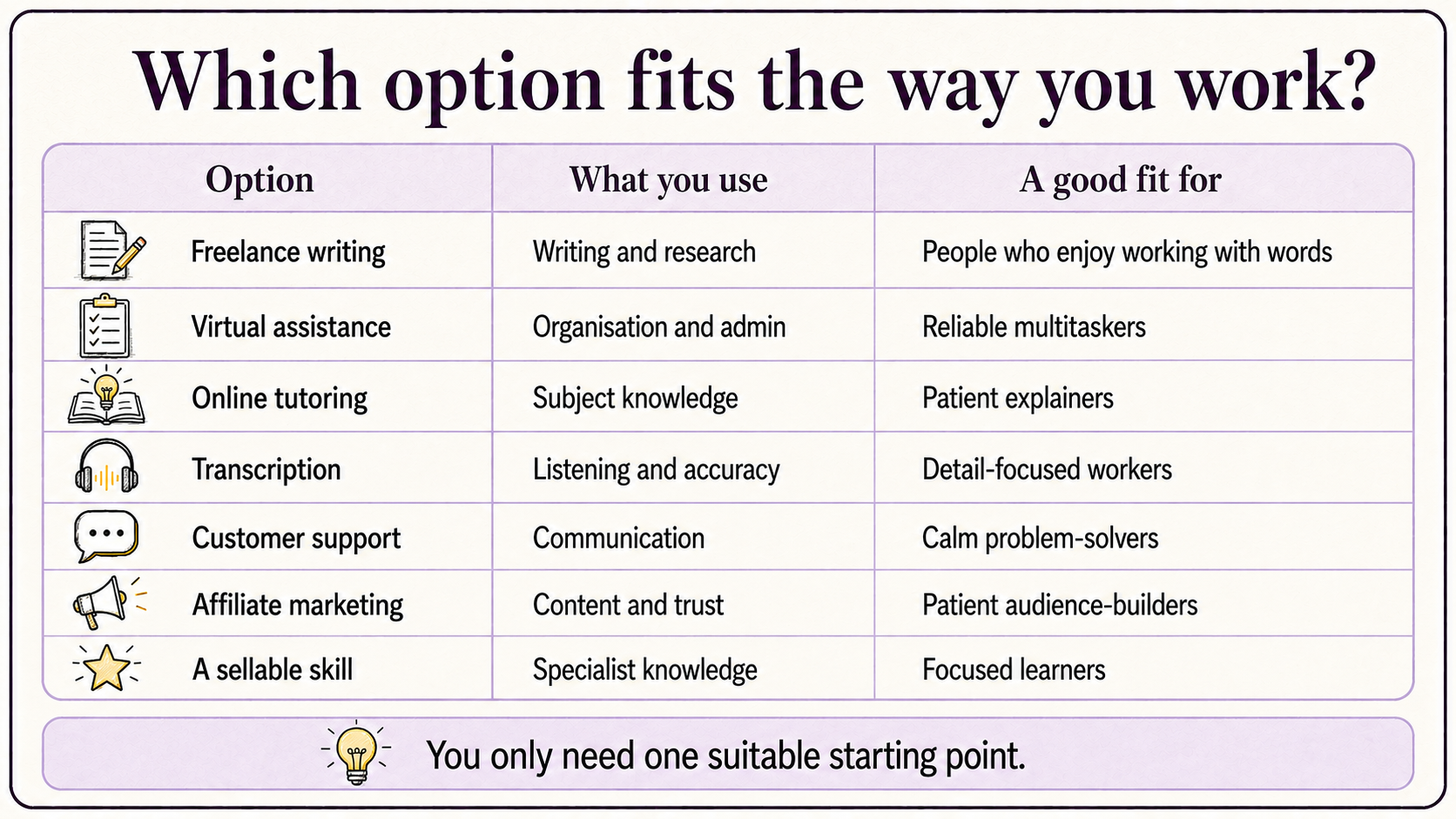 Which option fits the way you work?

| Option | What you use | A good fit for |
|---|---|---|
| Freelance writing | Writing and research | People who enjoy working with words |
| Virtual assistance | Organisation and admin | Reliable multitaskers |
| Online tutoring | Subject knowledge | Patient explainers |
| Transcription | Listening and accuracy | Detail-focused workers |
| Customer support | Communication | Calm problem-solvers |
| Affiliate marketing | Content and trust | Patient audience-builders |
| A sellable skill | Specialist knowledge | Focused learners |

You only need one suitable starting point.